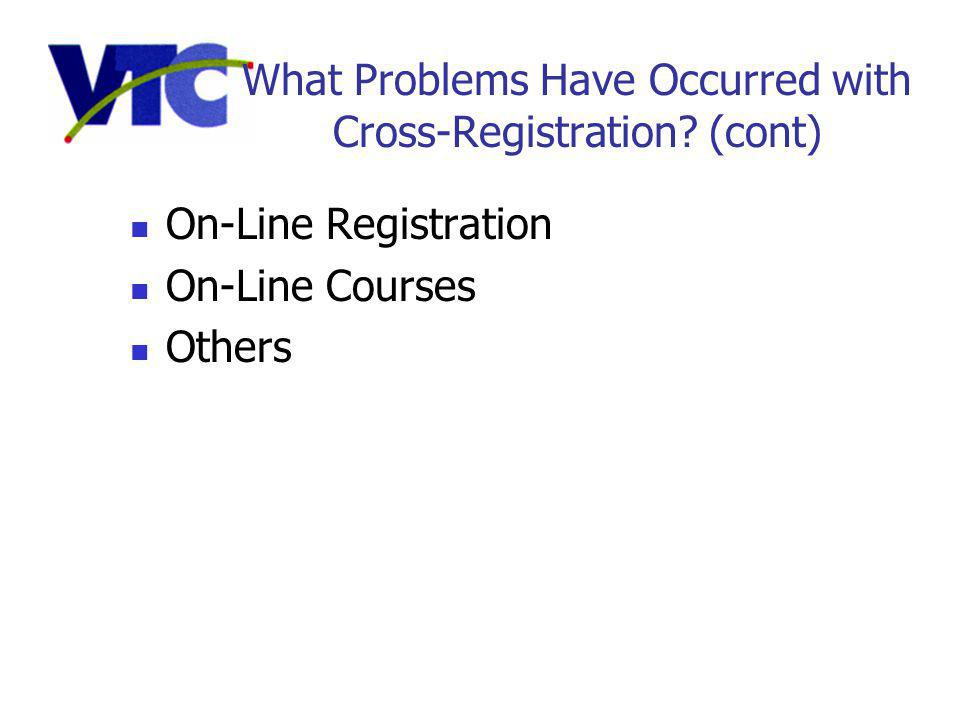 VTC

What Problems Have Occurred with Cross-Registration? (cont)

- On-Line Registration
- On-Line Courses
- Others